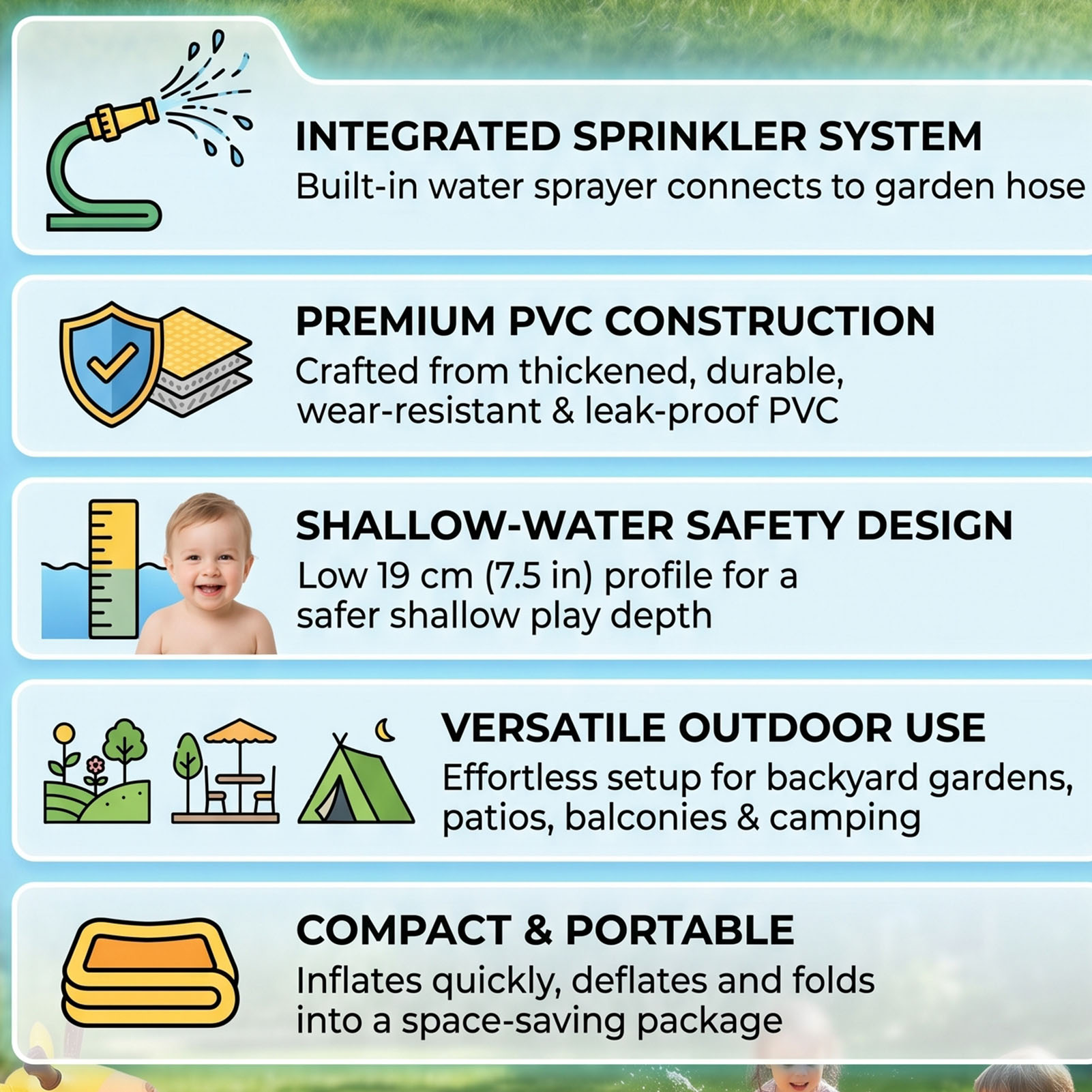 INTEGRATED SPRINKLER SYSTEM
Built-in water sprayer connects to garden hose

PREMIUM PVC CONSTRUCTION
Crafted from thickened, durable, wear-resistant & leak-proof PVC

SHALLOW-WATER SAFETY DESIGN
Low 19 cm (7.5 in) profile for a safer shallow play depth

VERSATILE OUTDOOR USE
Effortless setup for backyard gardens, patios, balconies & camping

COMPACT & PORTABLE
Inflates quickly, deflates and folds into a space-saving package